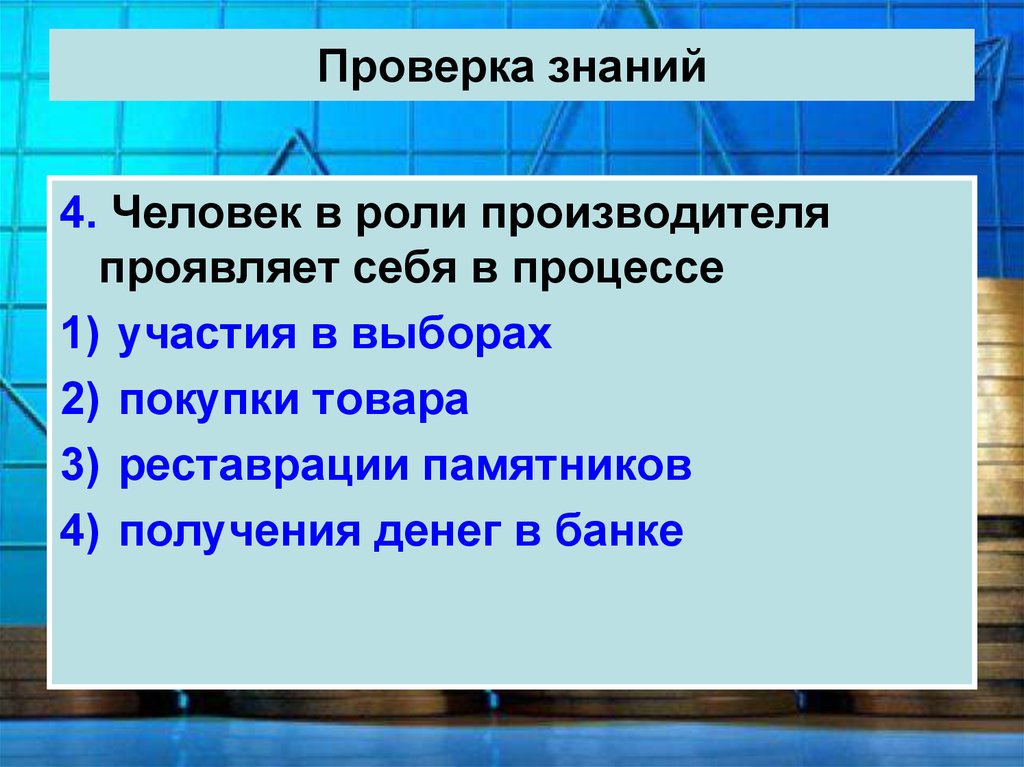 Проверка знаний

4. Человек в роли производителя проявляет себя в процессе

1) участия в выборах

2) покупки товара

3) реставрации памятников

4) получения денег в банке